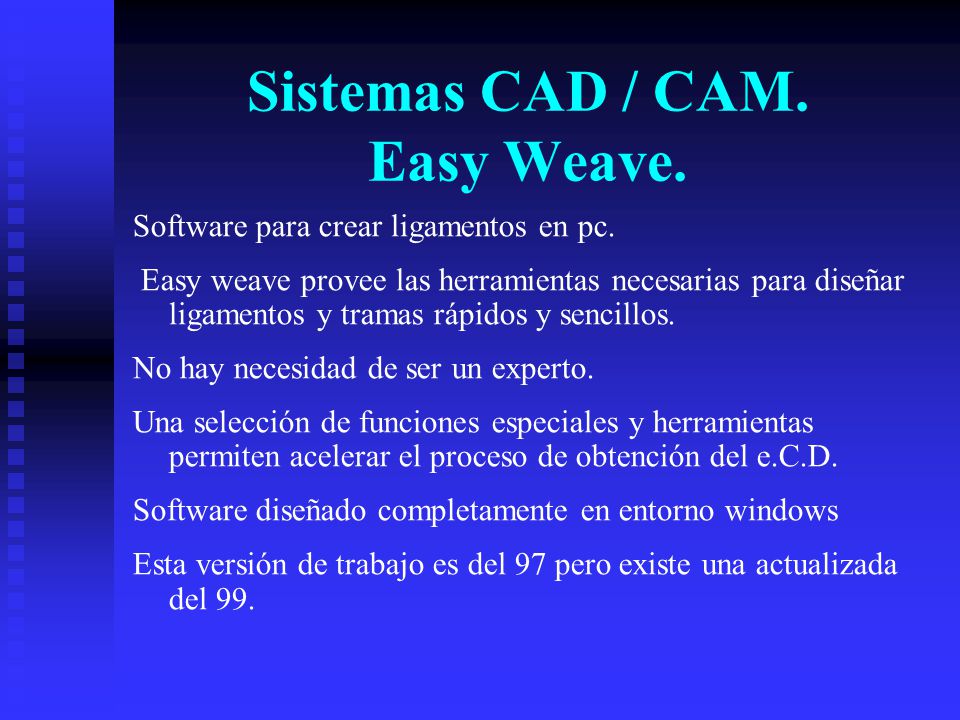 Sistemas CAD / CAM.
Easy Weave.

Software para crear ligamentos en pc.

Easy weave provee las herramientas necesarias para diseñar ligamentos y tramas rápidos y sencillos.

No hay necesidad de ser un experto.

Una selección de funciones especiales y herramientas permiten acelerar el proceso de obtención del e.C.D.

Software diseñado completamente en entorno windows

Esta versión de trabajo es del 97 pero existe una actualizada del 99.